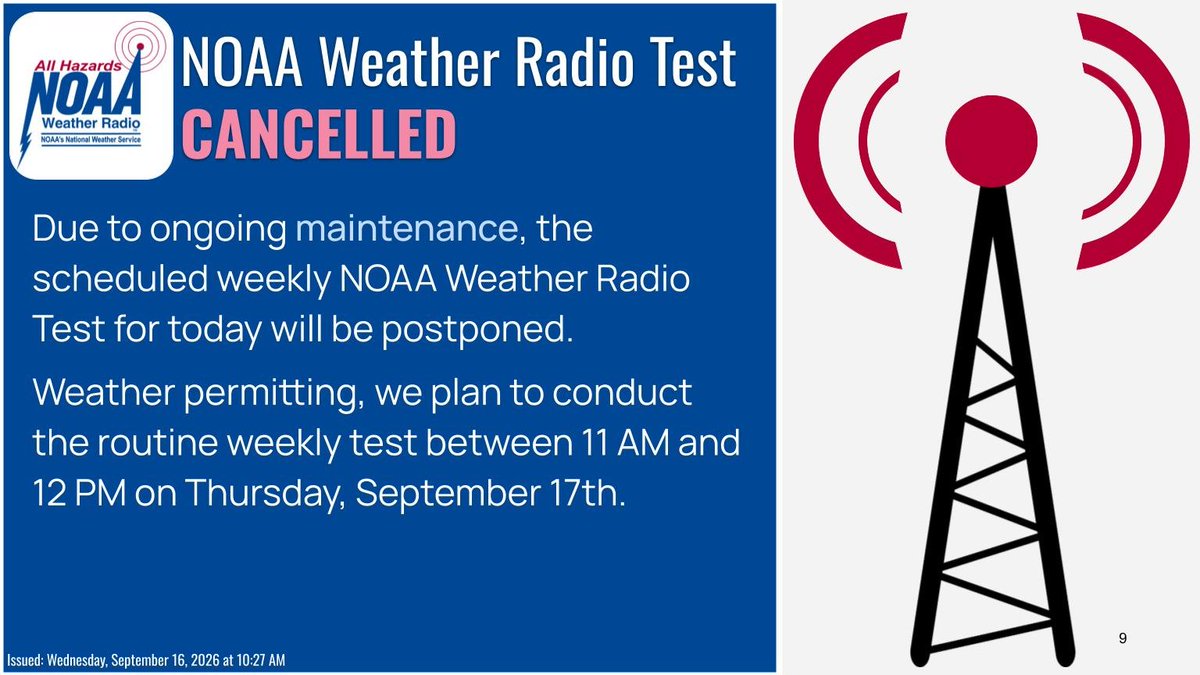 All Hazards
NOAA
Weather Radio
NOAA's National Weather Service

NOAA Weather Radio Test
CANCELLED

Due to ongoing maintenance, the scheduled weekly NOAA Weather Radio Test for today will be postponed.

Weather permitting, we plan to conduct the routine weekly test between 11 AM and 12 PM on Thursday, September 17th.

Issued: Wednesday, September 16, 2026 at 10:27 AM

9